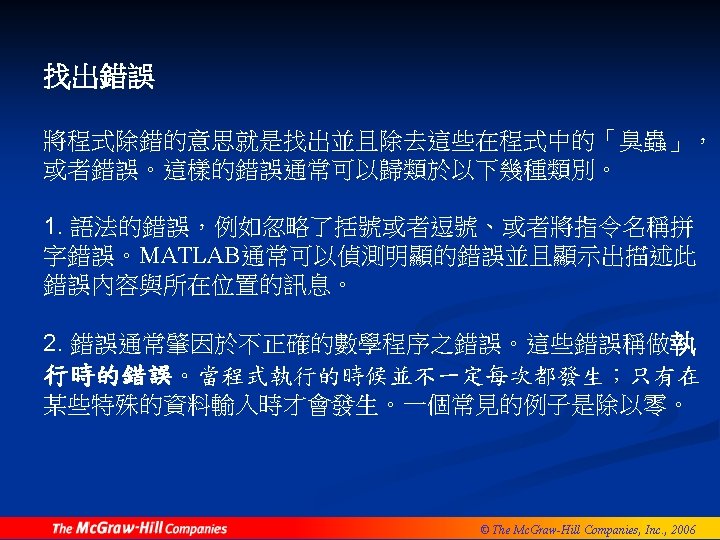 找出錯誤

將程式除錯的意思就是找出並且除去這些在程式中的「臭蟲」，或者錯誤。這樣的錯誤通常可以歸類於以下幾種類別。

1. 語法的錯誤，例如忽略了括號或者逗號、或者將指令名稱拼字錯誤。MATLAB通常可以偵測明顯的錯誤並且顯示出描述此錯誤內容與所在位置的訊息。

2. 錯誤通常肇因於不正確的數學程序之錯誤。這些錯誤稱做執行時的錯誤。當程式執行的時候並不一定每次都發生；只有在某些特殊的資料輸入時才會發生。一個常見的例子是除以零。

The McGraw-Hill Companies

© The McGraw-Hill Companies, Inc., 2006